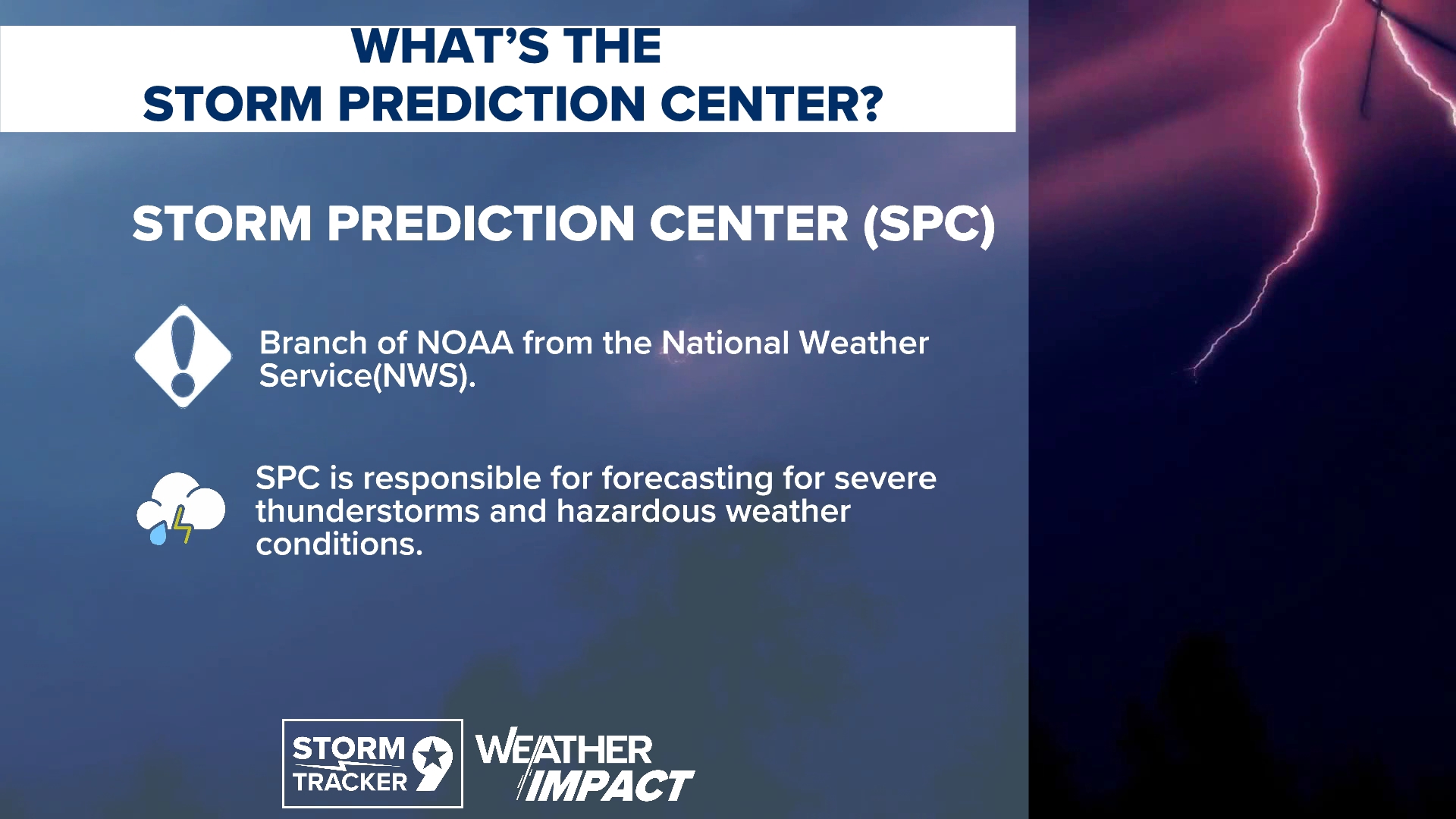 WHAT'S THE
STORM PREDICTION CENTER?

STORM PREDICTION CENTER (SPC)

Branch of NOAA from the National Weather Service(NWS).

SPC is responsible for forecasting for severe thunderstorms and hazardous weather conditions.

STORM TRACKER 9

WEATHER IMPACT